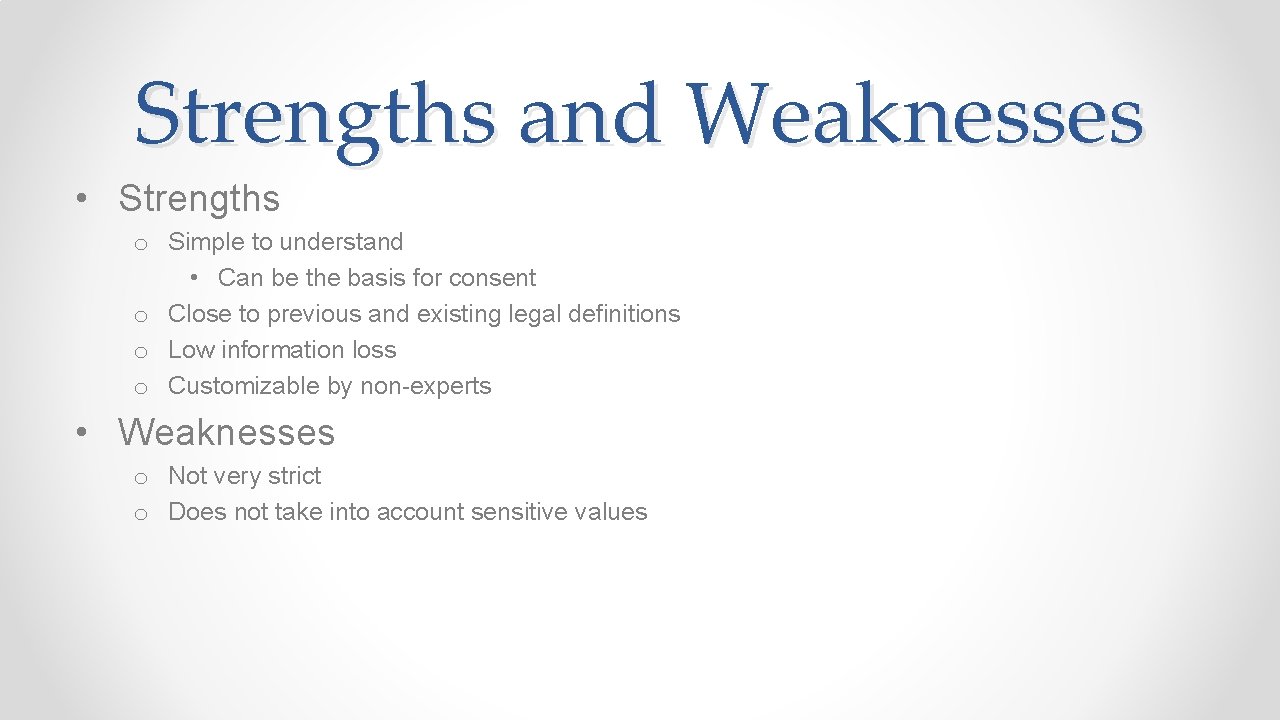 Strengths and Weaknesses

• Strengths
o Simple to understand
• Can be the basis for consent
o Close to previous and existing legal definitions
o Low information loss
o Customizable by non-experts

• Weaknesses
o Not very strict
o Does not take into account sensitive values